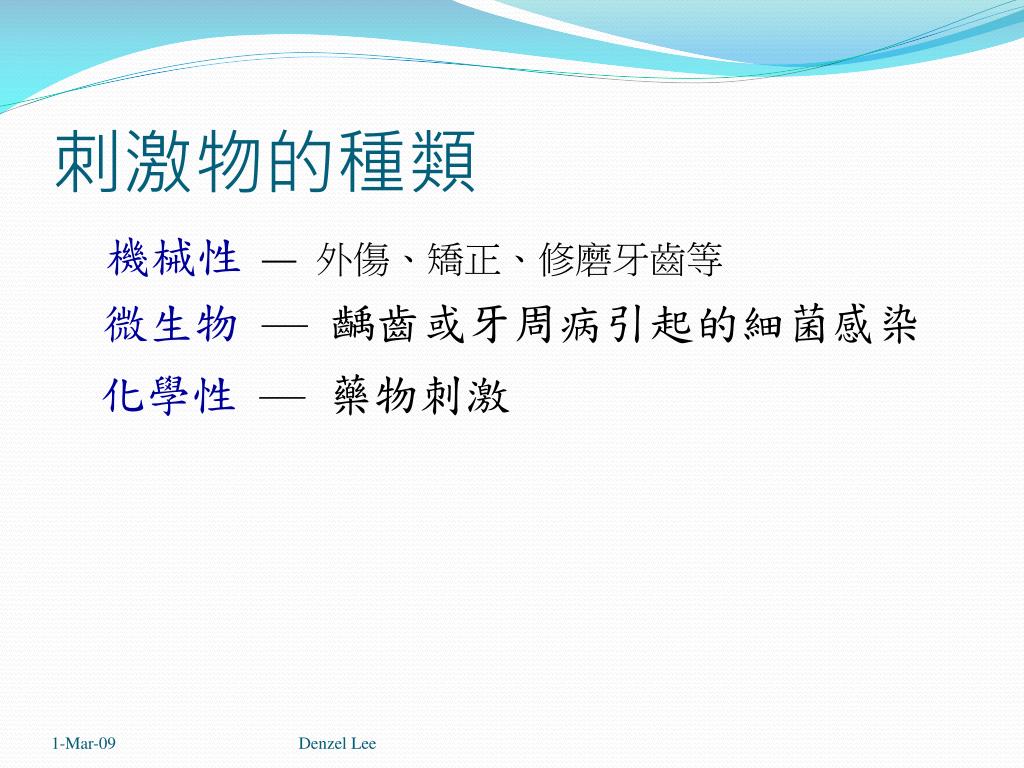 刺激物的種類

機械性 — 外傷、矯正、修磨牙齒等

微生物 — 齲齒或牙周病引起的細菌感染

化學性 — 藥物刺激

1-Mar-09

Denzel Lee